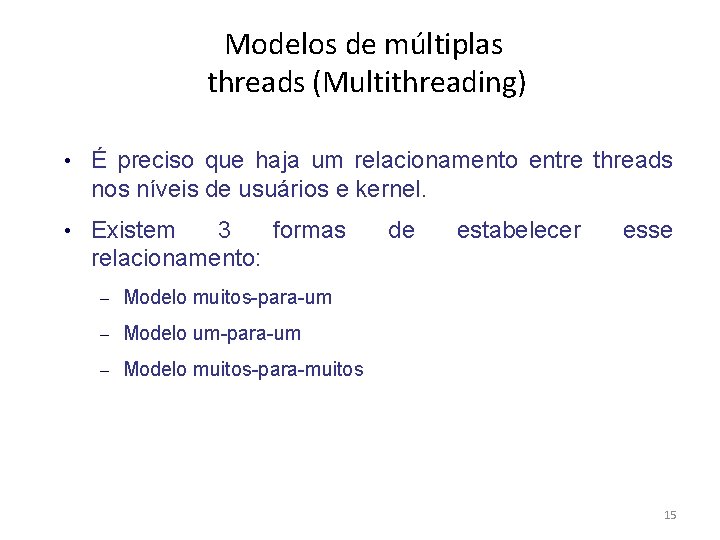 Modelos de múltiplas threads (Multithreading)

• É preciso que haja um relacionamento entre threads nos níveis de usuários e kernel.

• Existem 3 formas de estabelecer esse relacionamento:

– Modelo muitos-para-um

– Modelo um-para-um

– Modelo muitos-para-muitos

15